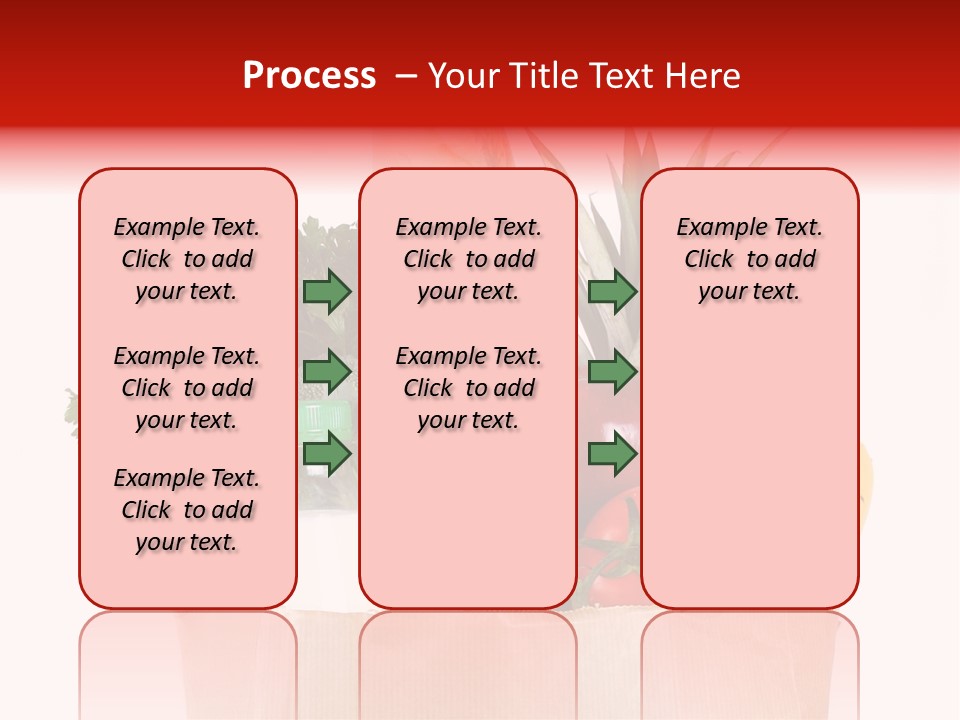 Process – Your Title Text Here

Example Text. Click to add your text.

Example Text. Click to add your text.

Example Text. Click to add your text.

Example Text. Click to add your text.

Example Text. Click to add your text.

Example Text. Click to add your text.